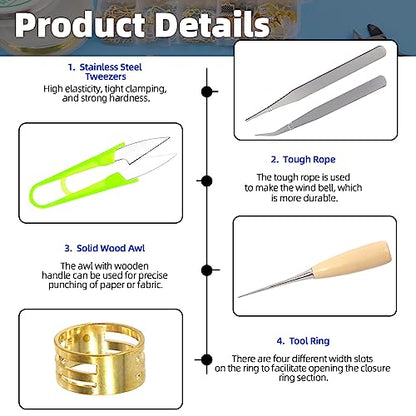 Product Details

1. Stainless Steel Tweezers

High elasticity, tight clamping, and strong hardness.

2. Tough Rope

The tough rope is used to make the wind bell, which is more durable.

3. Solid Wood Awl

The awl with wooden handle can be used for precise punching of paper or fabric.

4. Tool Ring

There are four different width slots on the ring to facilitate opening the closure ring section.